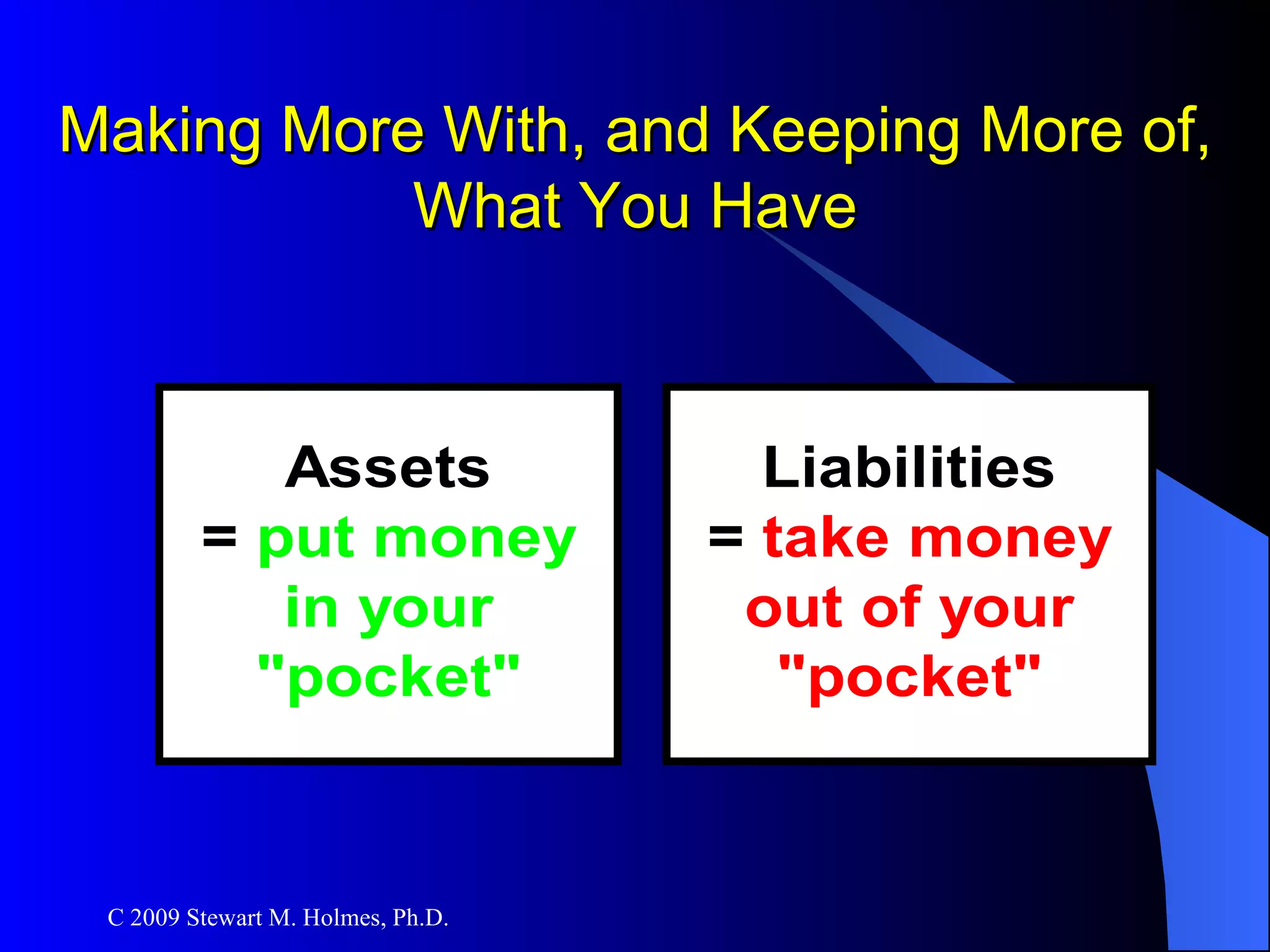 Making More With, and Keeping More of, What You Have

Assets
= put money in your "pocket"

Liabilities
= take money out of your "pocket"

C 2009 Stewart M. Holmes, Ph.D.